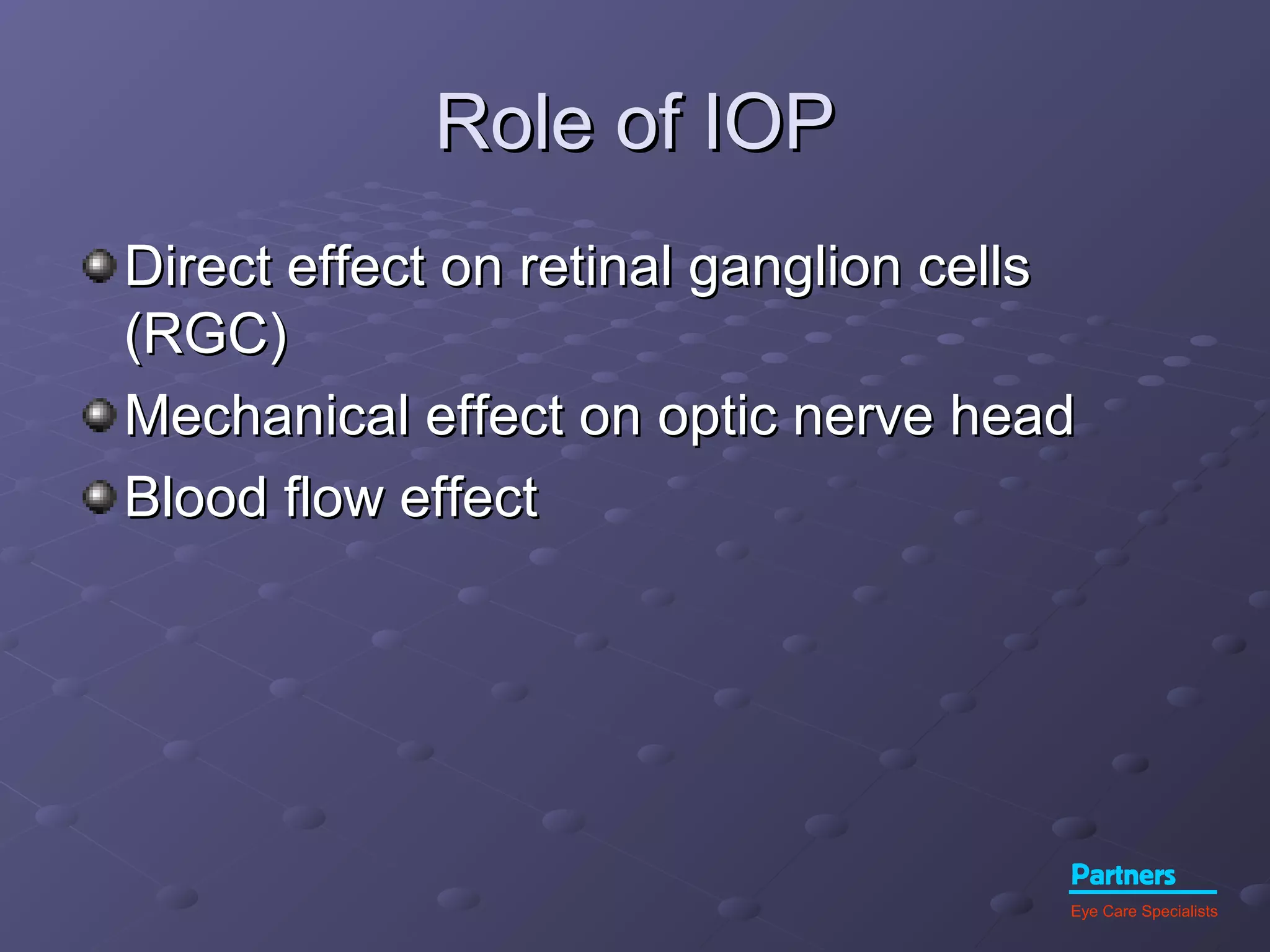 Role of IOP

Direct effect on retinal ganglion cells (RGC)

Mechanical effect on optic nerve head

Blood flow effect

Partners
Eye Care Specialists